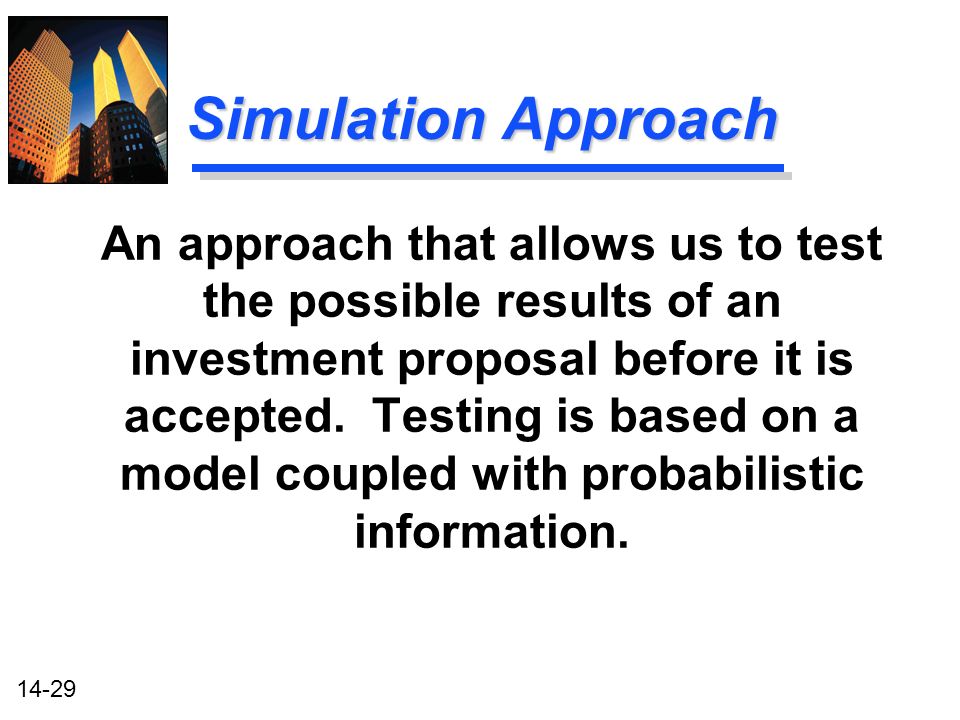 Simulation Approach

An approach that allows us to test the possible results of an investment proposal before it is accepted. Testing is based on a model coupled with probabilistic information.

14-29